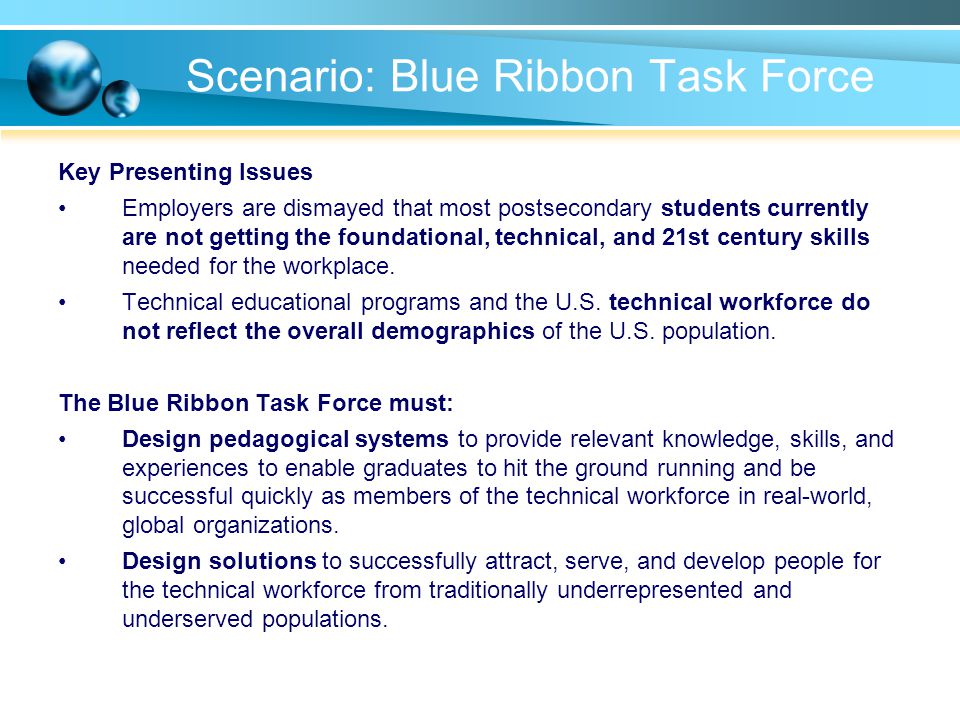 Scenario: Blue Ribbon Task Force

Key Presenting Issues

• Employers are dismayed that most postsecondary students currently are not getting the foundational, technical, and 21st century skills needed for the workplace.

• Technical educational programs and the U.S. technical workforce do not reflect the overall demographics of the U.S. population.

The Blue Ribbon Task Force must:

• Design pedagogical systems to provide relevant knowledge, skills, and experiences to enable graduates to hit the ground running and be successful quickly as members of the technical workforce in real-world, global organizations.

• Design solutions to successfully attract, serve, and develop people for the technical workforce from traditionally underrepresented and underserved populations.